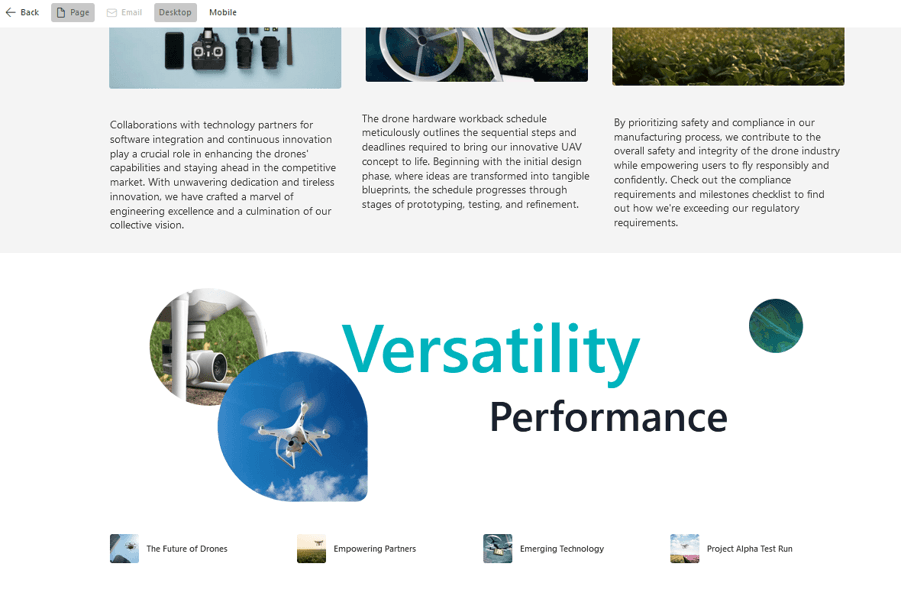 Back Page Email Desktop Mobile

Collaborations with technology partners for software integration and continuous innovation play a crucial role in enhancing the drones' capabilities and staying ahead in the competitive market. With unwavering dedication and tireless innovation, we have crafted a marvel of engineering excellence and a culmination of our collective vision.

The drone hardware workback schedule meticulously outlines the sequential steps and deadlines required to bring our innovative UAV concept to life. Beginning with the initial design phase, where ideas are transformed into tangible blueprints, the schedule progresses through stages of prototyping, testing, and refinement.

By prioritizing safety and compliance in our manufacturing process, we contribute to the overall safety and integrity of the drone industry while empowering users to fly responsibly and confidently. Check out the compliance requirements and milestones checklist to find out how we're exceeding our regulatory requirements.

Versatility

Performance

The Future of Drones

Empowering Partners

Emerging Technology

Project Alpha Test Run